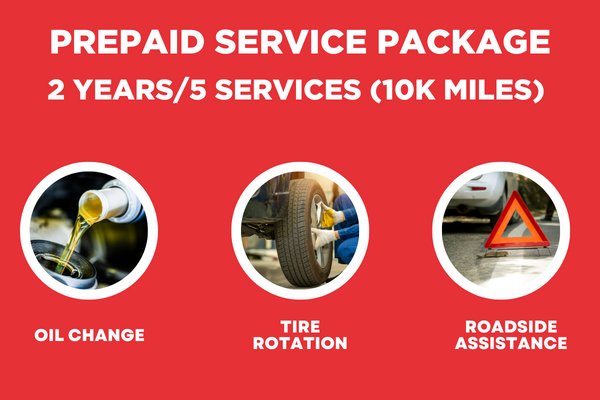 PREPAID SERVICE PACKAGE
2 YEARS/5 SERVICES (10K MILES)

OIL CHANGE

TIRE ROTATION

ROADSIDE ASSISTANCE